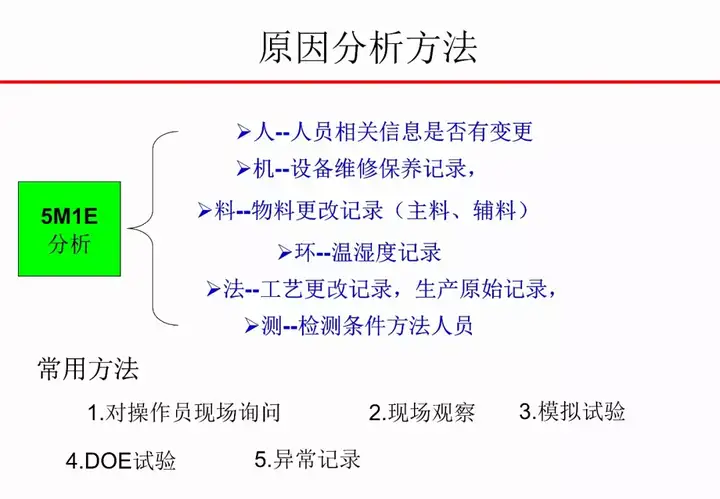 原因分析方法

5M1E
分析

➢人--人员相关信息是否有变更
➢机--设备维修保养记录，
➢料--物料更改记录（主料、辅料）
➢环--温湿度记录
➢法--工艺更改记录，生产原始记录，
➢测--检测条件方法人员

常用方法

1.对操作员现场询问　2.现场观察　3.模拟试验

4.DOE试验　5.异常记录